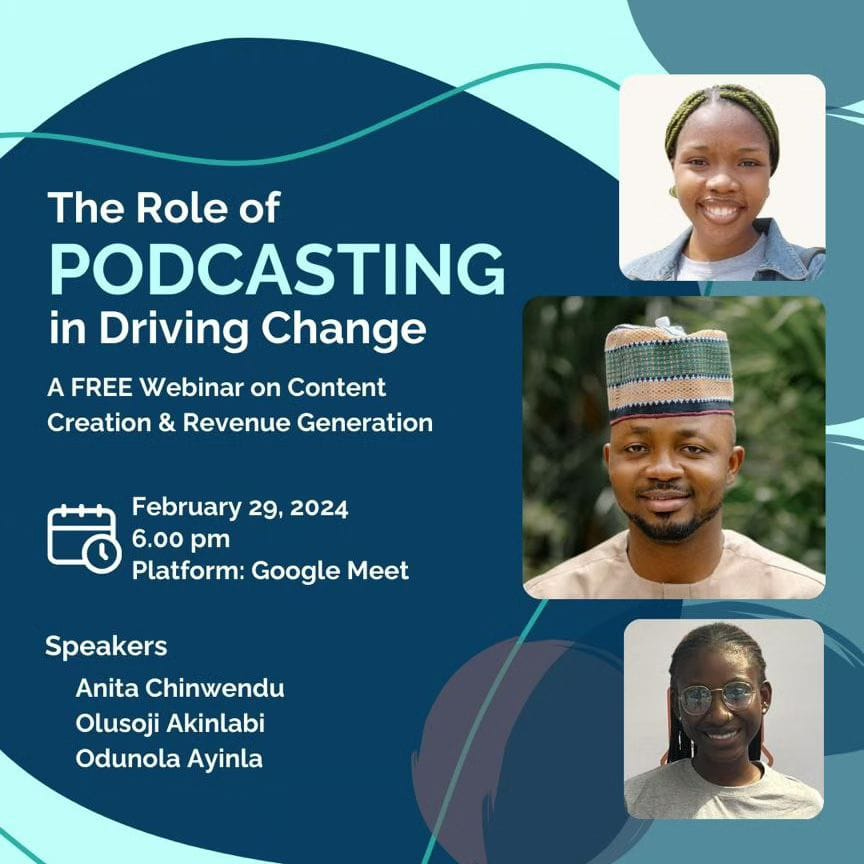 The Role of
PODCASTING
in Driving Change

A FREE Webinar on Content Creation & Revenue Generation

February 29, 2024
6.00 pm
Platform: Google Meet

Speakers
Anita Chinwendu
Olusoji Akinlabi
Odunola Ayinla